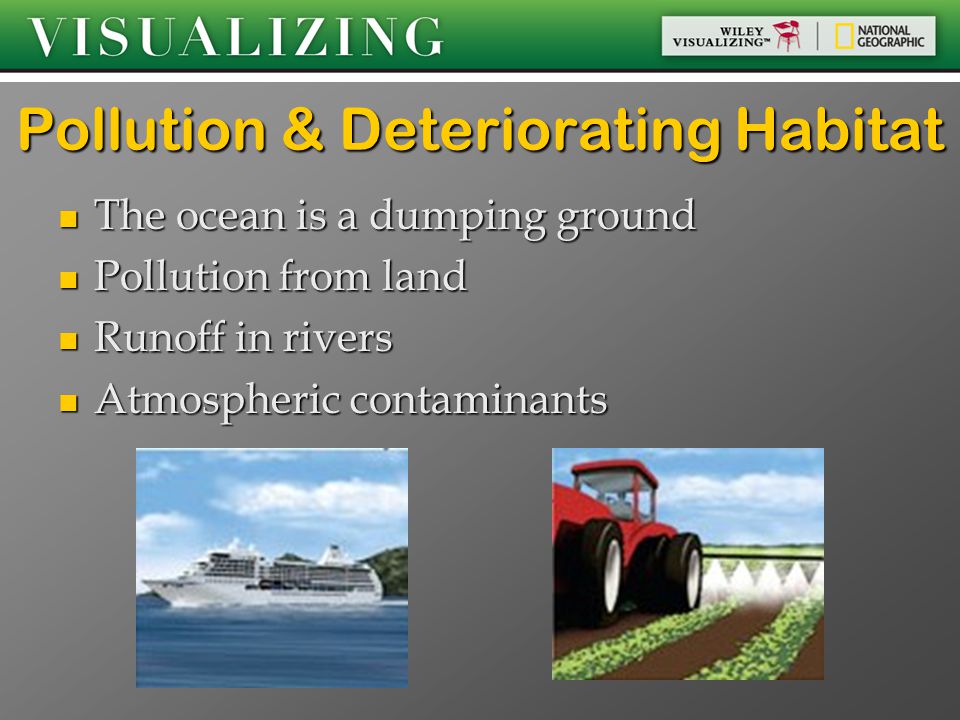 VISUALIZING

WILEY VISUALIZING™ | NATIONAL GEOGRAPHIC

Pollution & Deteriorating Habitat

- The ocean is a dumping ground
- Pollution from land
- Runoff in rivers
- Atmospheric contaminants